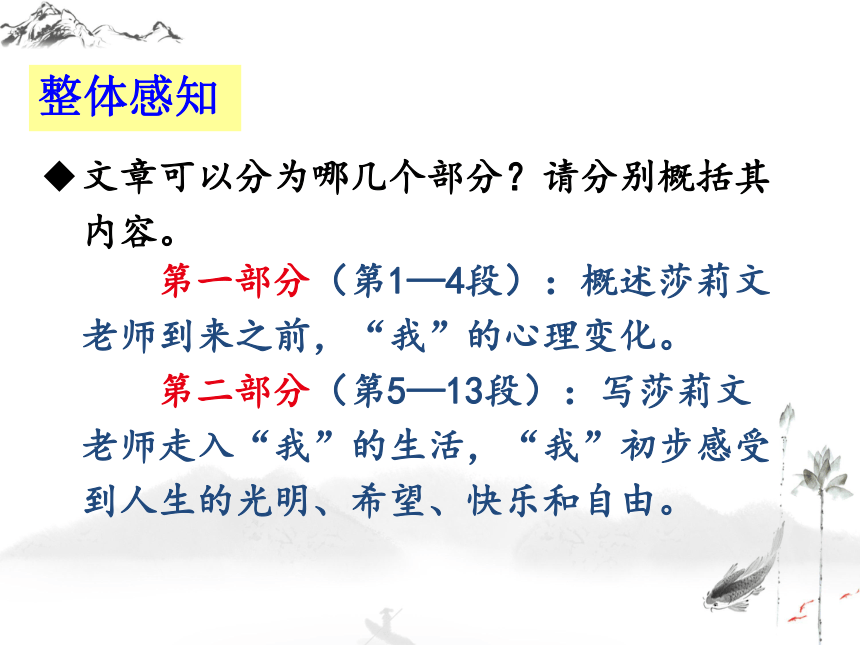 整体感知

◆文章可以分为哪几个部分？请分别概括其内容。

第一部分（第1—4段）：概述莎莉文老师到来之前，“我”的心理变化。

第二部分（第5—13段）：写莎莉文老师走入“我”的生活，“我”初步感受到人生的光明、希望、快乐和自由。